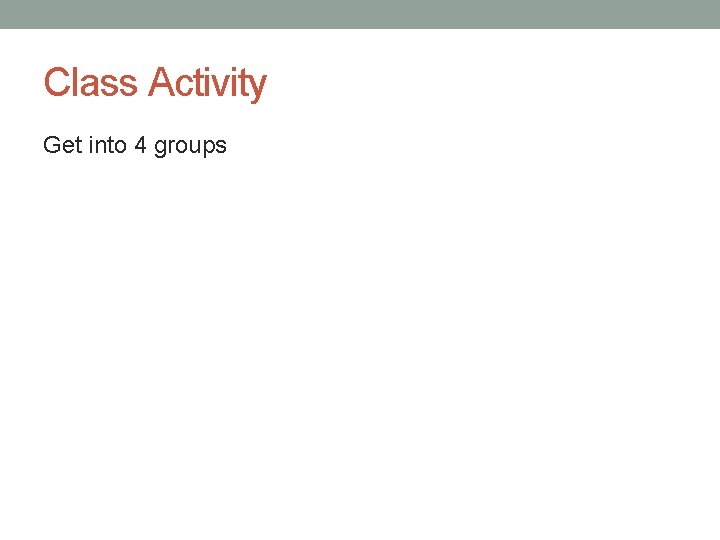 Class Activity

Get into 4 groups